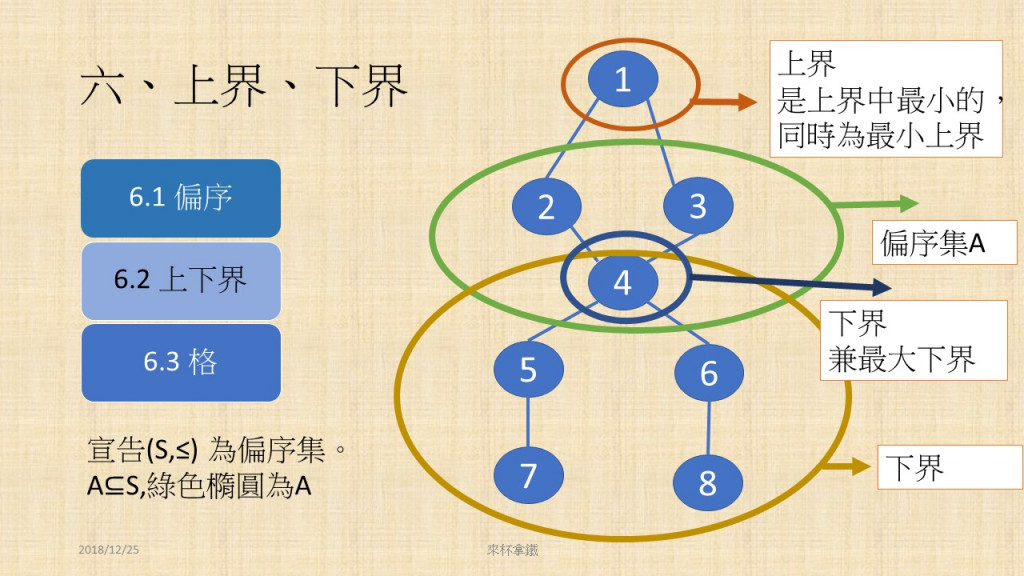 六、上界、下界

6.1 偏序

6.2 上下界

6.3 格

宣告(S,≤) 為偏序集。
A⊆S,綠色橢圓為A

1
2
3
4
5
6
7
8

上界
是上界中最小的,
同時為最小上界

偏序集A

下界
兼最大下界

下界

2018/12/25

來杯拿鐵